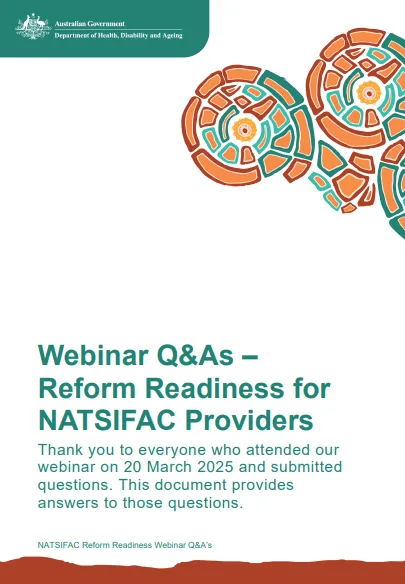 Australian Government
Department of Health, Disability and Ageing

Webinar Q&As – Reform Readiness for NATSIFAC Providers

Thank you to everyone who attended our webinar on 20 March 2025 and submitted questions. This document provides answers to those questions.

NATSIFAC Reform Readiness Webinar Q&A's